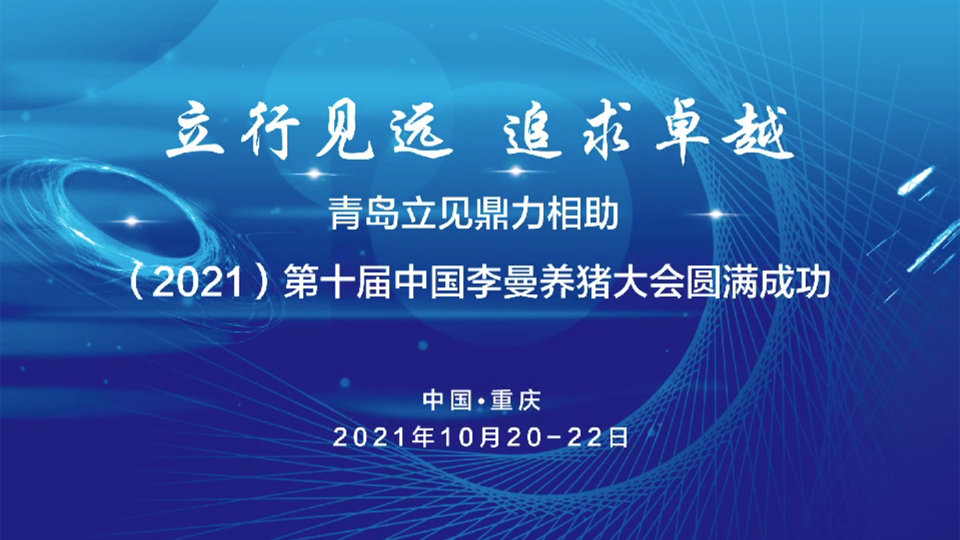 立行见远 追求卓越

青岛立见鼎力相助

（2021）第十届中国李曼养猪大会圆满成功

中国·重庆

2021年10月20-22日